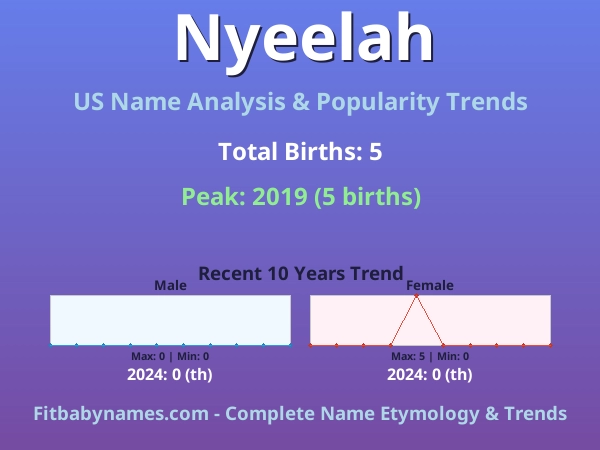 Nyeelah

US Name Analysis & Popularity Trends

Total Births: 5

Peak: 2019 (5 births)

Recent 10 Years Trend

Male

Max: 0 | Min: 0

2024: 0 (th)

Female

Max: 5 | Min: 0

2024: 0 (th)

Fitbabynames.com - Complete Name Etymology & Trends